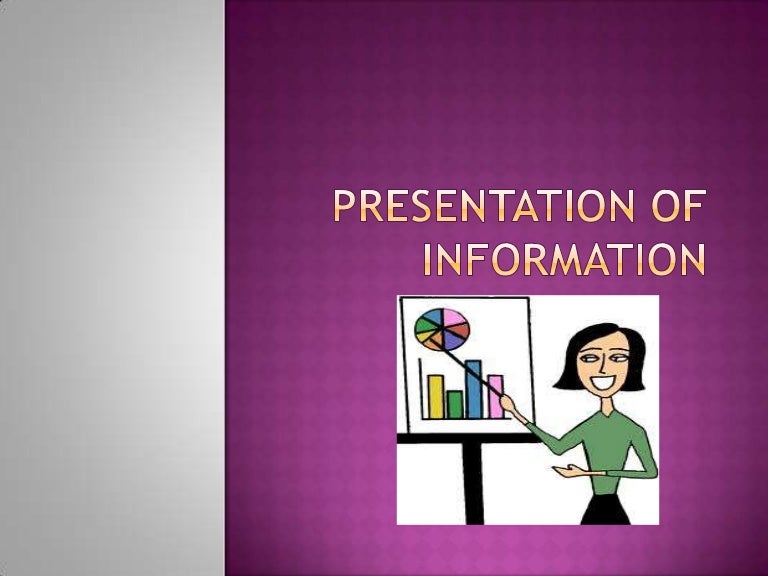 PRESENTATION OF INFORMATION